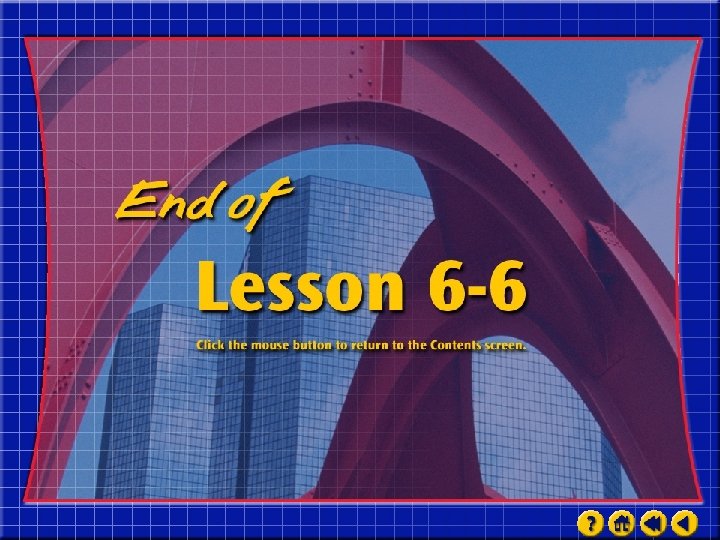 End of

Lesson 6-6

Click the mouse button to return to the Contents screen.

?